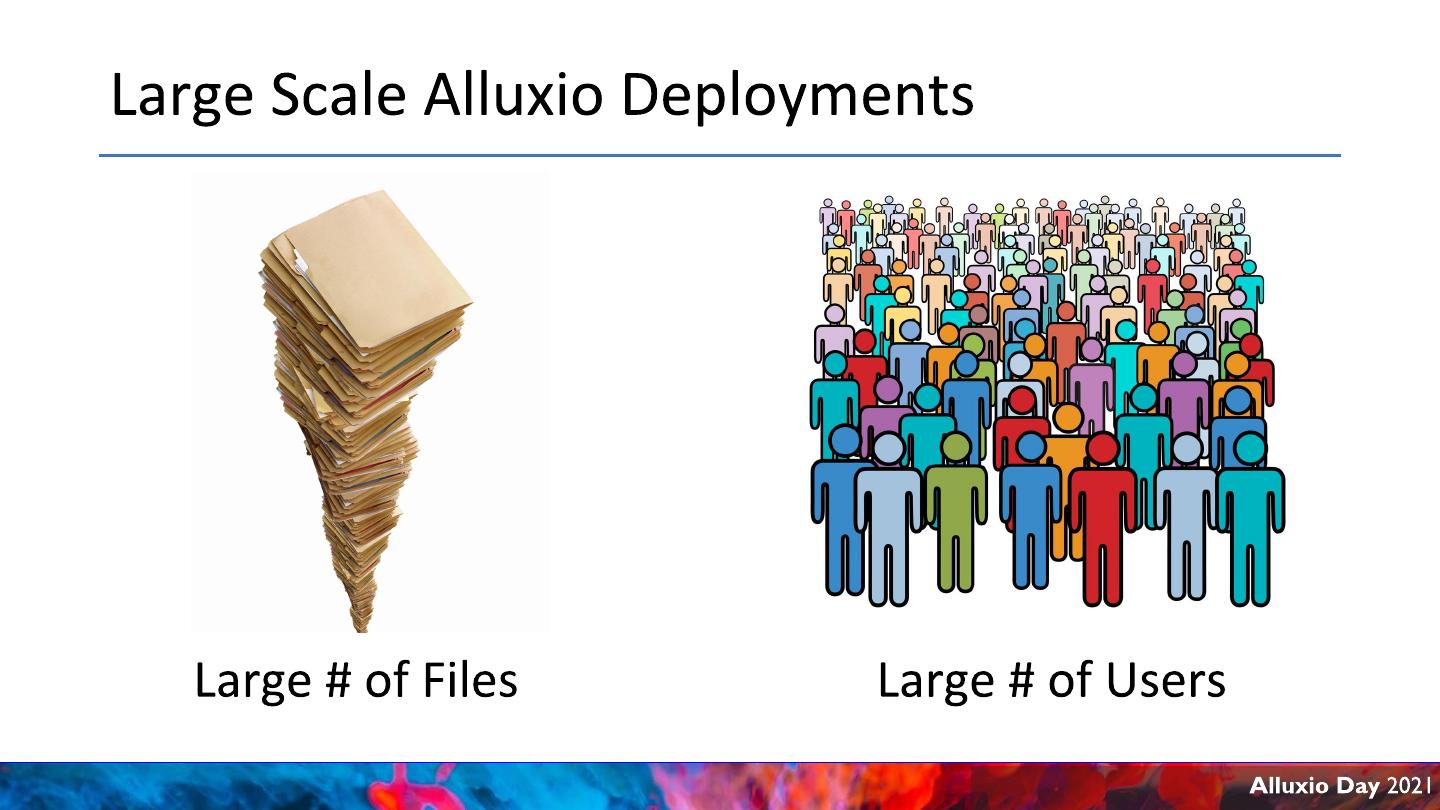 Large Scale Alluxio Deployments

Large # of Files

Large # of Users

Alluxio Day 2021